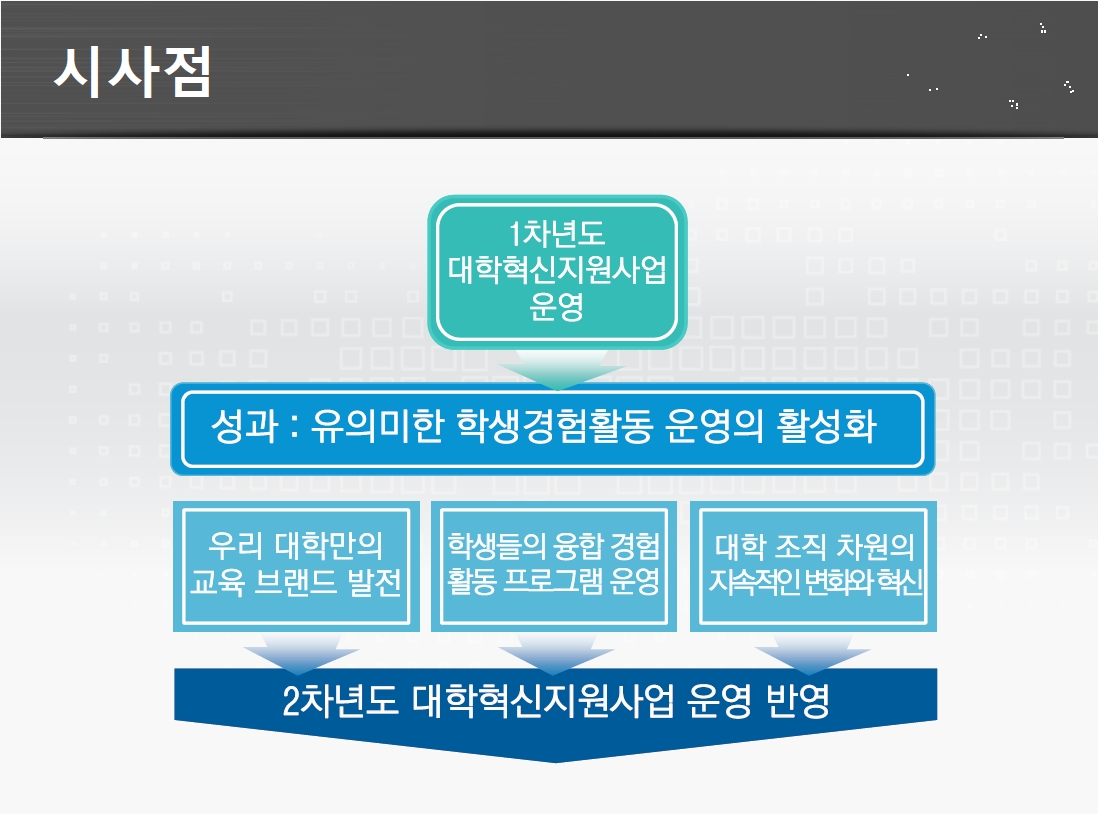 시사점

1차년도 대학혁신지원사업 운영

성과 : 유의미한 학생경험활동 운영의 활성화

우리 대학만의 교육 브랜드 발전

학생들의 융합 경험 활동 프로그램 운영

대학 조직 차원의 지속적인 변화와 혁신

2차년도 대학혁신지원사업 운영 반영